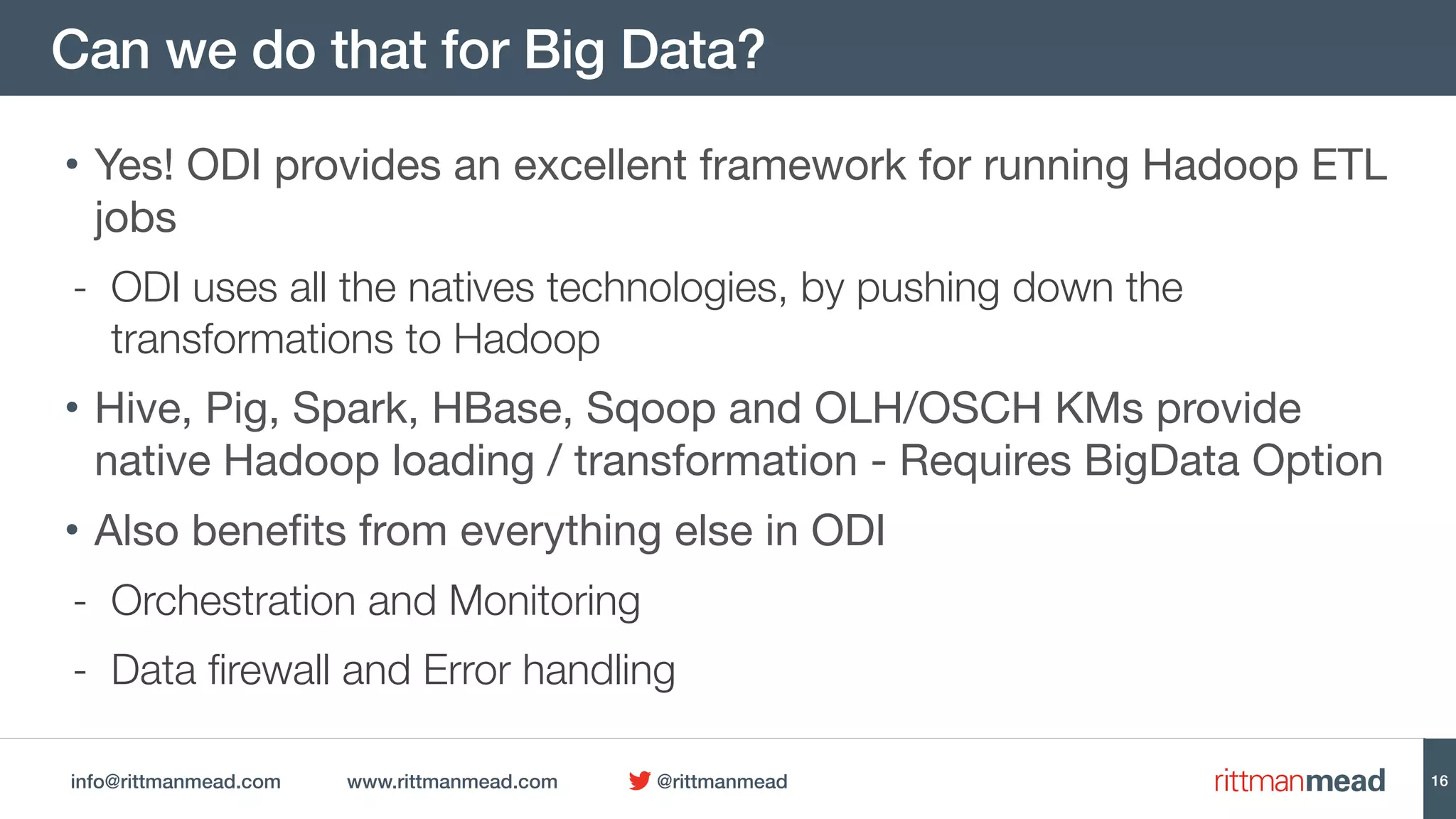 Can we do that for Big Data?

• Yes! ODI provides an excellent framework for running Hadoop ETL jobs

- ODI uses all the natives technologies, by pushing down the transformations to Hadoop

• Hive, Pig, Spark, HBase, Sqoop and OLH/OSCH KMs provide native Hadoop loading / transformation - Requires BigData Option

• Also benefits from everything else in ODI

- Orchestration and Monitoring

- Data firewall and Error handling

info@rittmanmead.com www.rittmanmead.com @rittmanmead rittmanmead 16